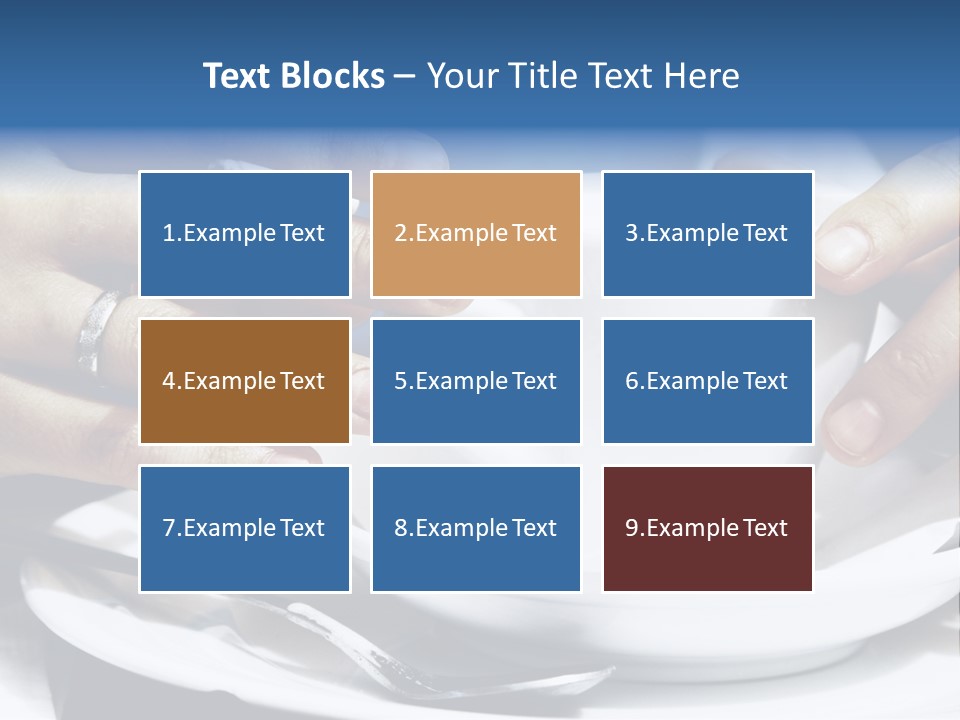 Text Blocks – Your Title Text Here

1.Example Text

2.Example Text

3.Example Text

4.Example Text

5.Example Text

6.Example Text

7.Example Text

8.Example Text

9.Example Text